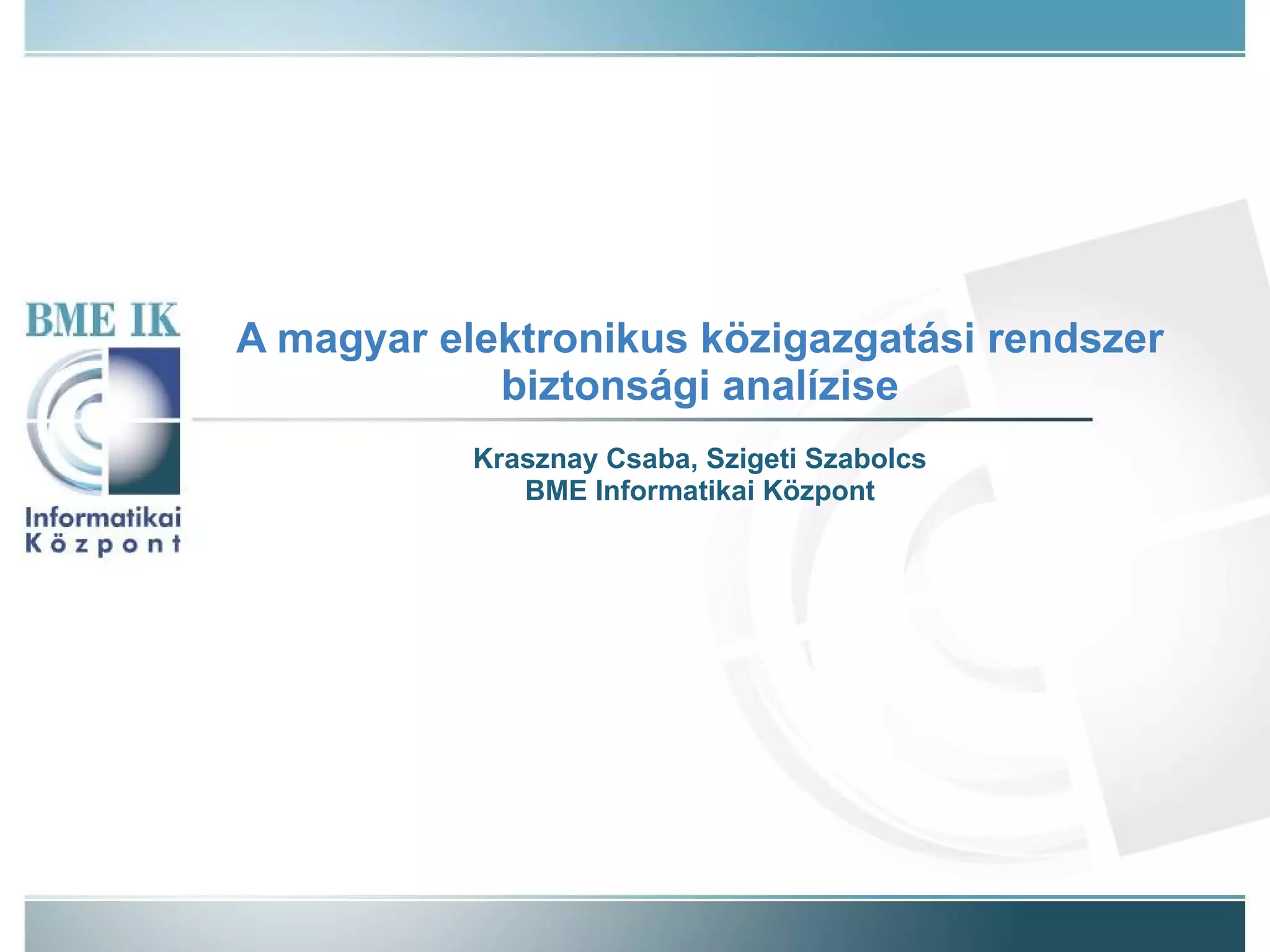 BME IK

Informatikai
Központ

A magyar elektronikus közigazgatási rendszer biztonsági analízise

Krasznay Csaba, Szigeti Szabolcs
BME Informatikai Központ